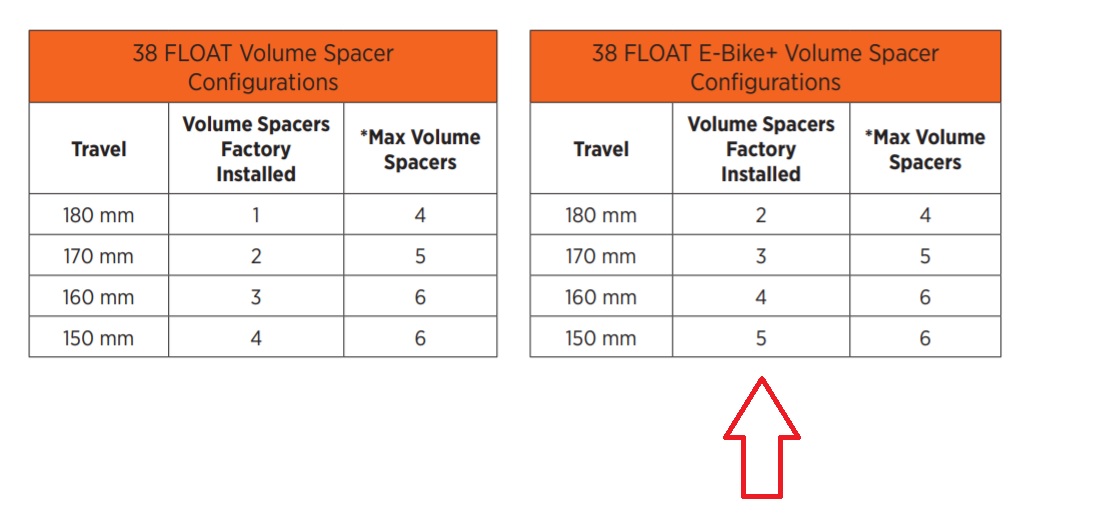 38 FLOAT Volume Spacer Configurations

| Travel | Volume Spacers Factory Installed | *Max Volume Spacers |
|---|---|---|
| 180 mm | 1 | 4 |
| 170 mm | 2 | 5 |
| 160 mm | 3 | 6 |
| 150 mm | 4 | 6 |

38 FLOAT E-Bike+ Volume Spacer Configurations

| Travel | Volume Spacers Factory Installed | *Max Volume Spacers |
|---|---|---|
| 180 mm | 2 | 4 |
| 170 mm | 3 | 5 |
| 160 mm | 4 | 6 |
| 150 mm | 5 | 6 |